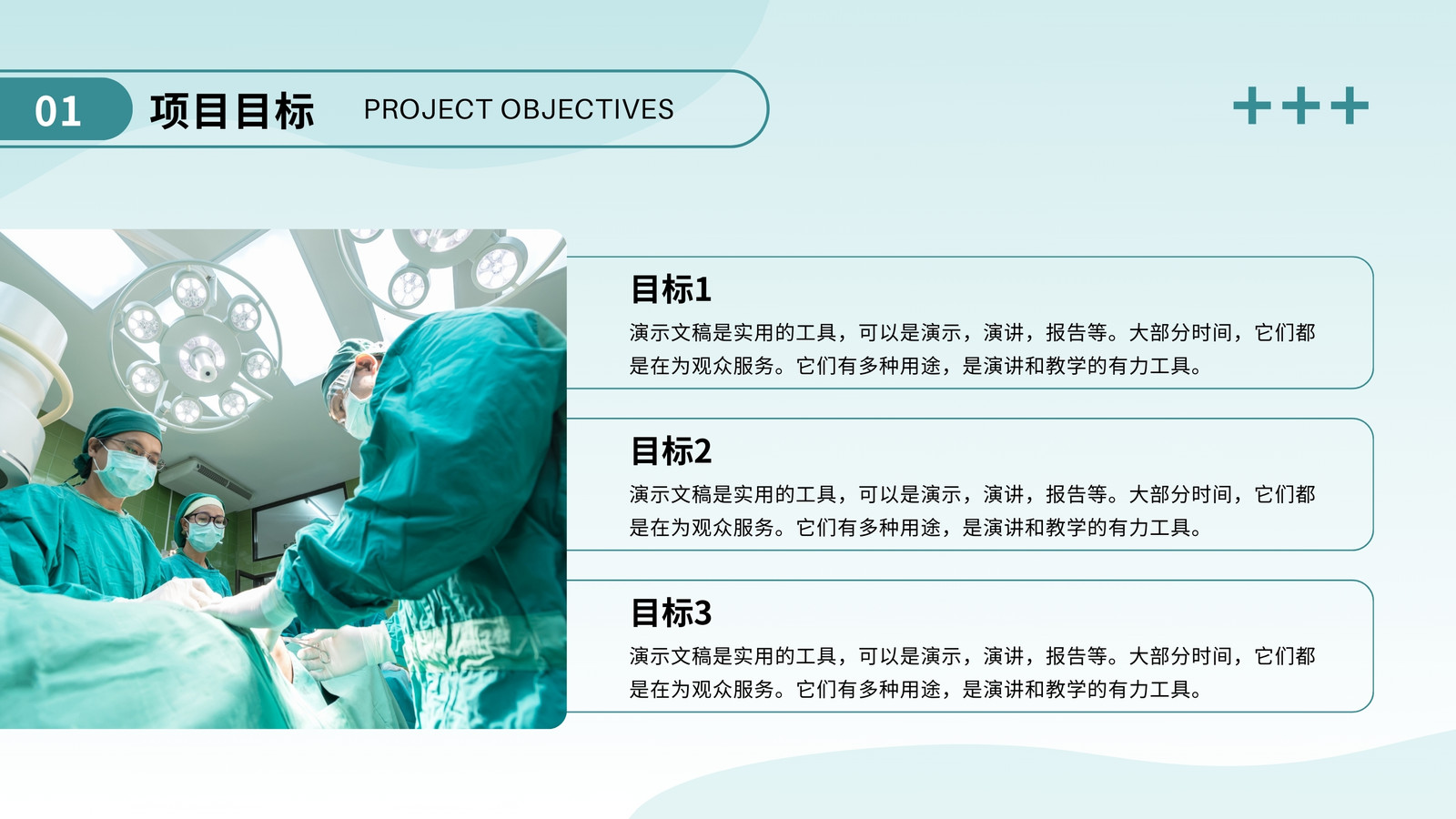 01 项目目标 PROJECT OBJECTIVES

+++

目标1

演示文稿是实用的工具，可以是演示，演讲，报告等。大部分时间，它们都是在为观众服务。它们有多种用途，是演讲和教学的有力工具。

目标2

演示文稿是实用的工具，可以是演示，演讲，报告等。大部分时间，它们都是在为观众服务。它们有多种用途，是演讲和教学的有力工具。

目标3

演示文稿是实用的工具，可以是演示，演讲，报告等。大部分时间，它们都是在为观众服务。它们有多种用途，是演讲和教学的有力工具。